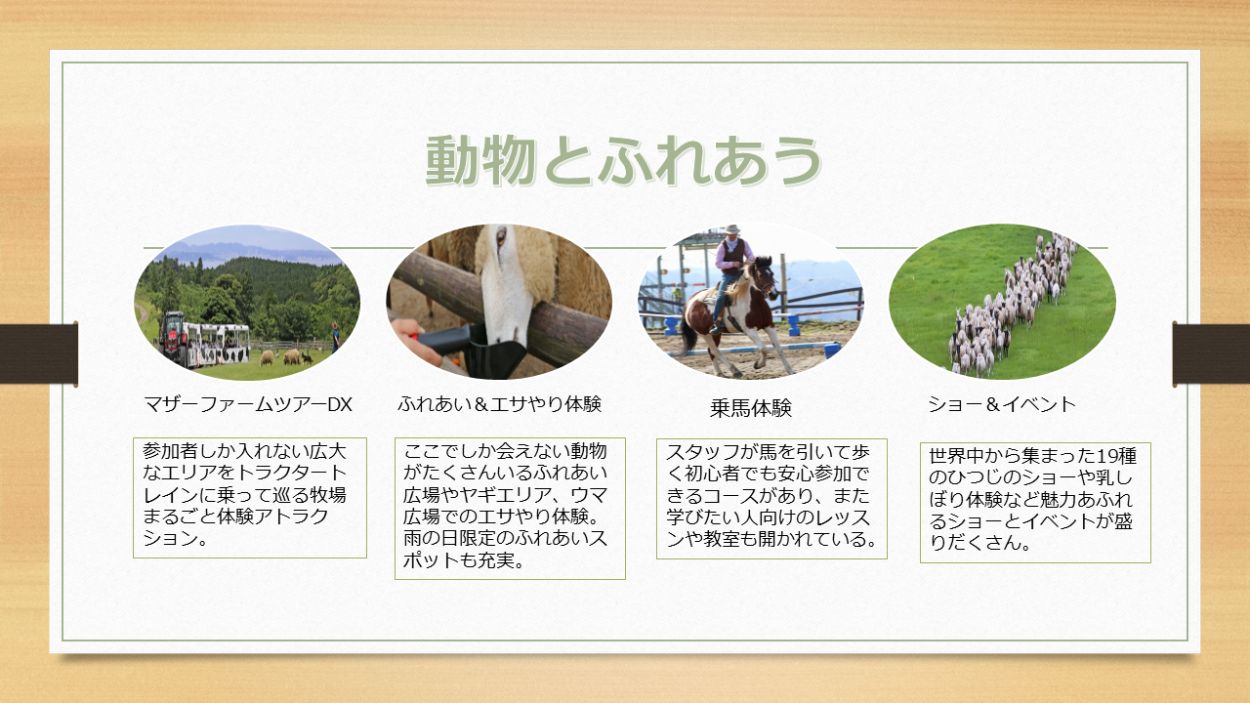 動物とふれあう

マザーファームツアーDX

参加者しか入れない広大なエリアをトラクタートレインに乗って巡る牧場まるごと体験アトラクション。

ふれあい＆エサやり体験

ここでしか会えない動物がたくさんいるふれあい広場やヤギエリア、ウマ広場でのエサやり体験。雨の日限定のふれあいスポットも充実。

乗馬体験

スタッフが馬を引いて歩く初心者でも安心参加できるコースがあり、また学びたい人向けのレッスンや教室も開かれている。

ショー＆イベント

世界中から集まった19種のひつじのショーや乳しぼり体験など魅力あふれるショーとイベントが盛りだくさん。